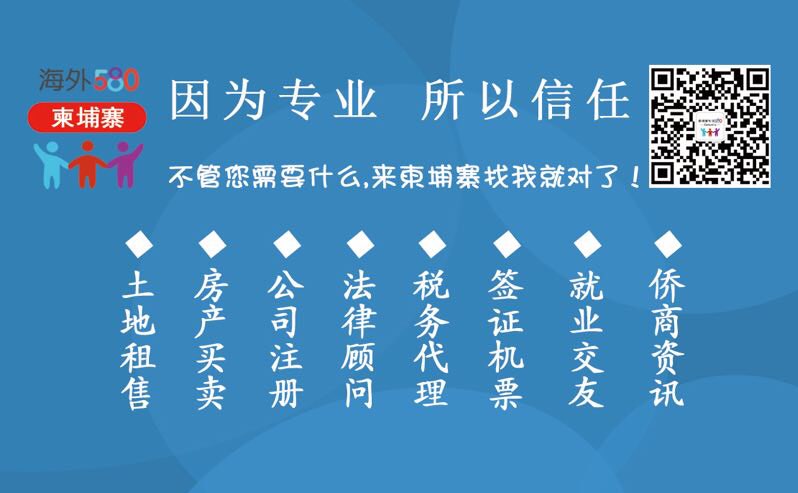 海外580
柬埔寨

因为专业 所以信任

不管您需要什么,来柬埔寨找我就对了!

◆ 土地租售
◆ 房产买卖
◆ 公司注册
◆ 法律顾问
◆ 税务代理
◆ 签证机票
◆ 就业交友
◆ 侨商资讯